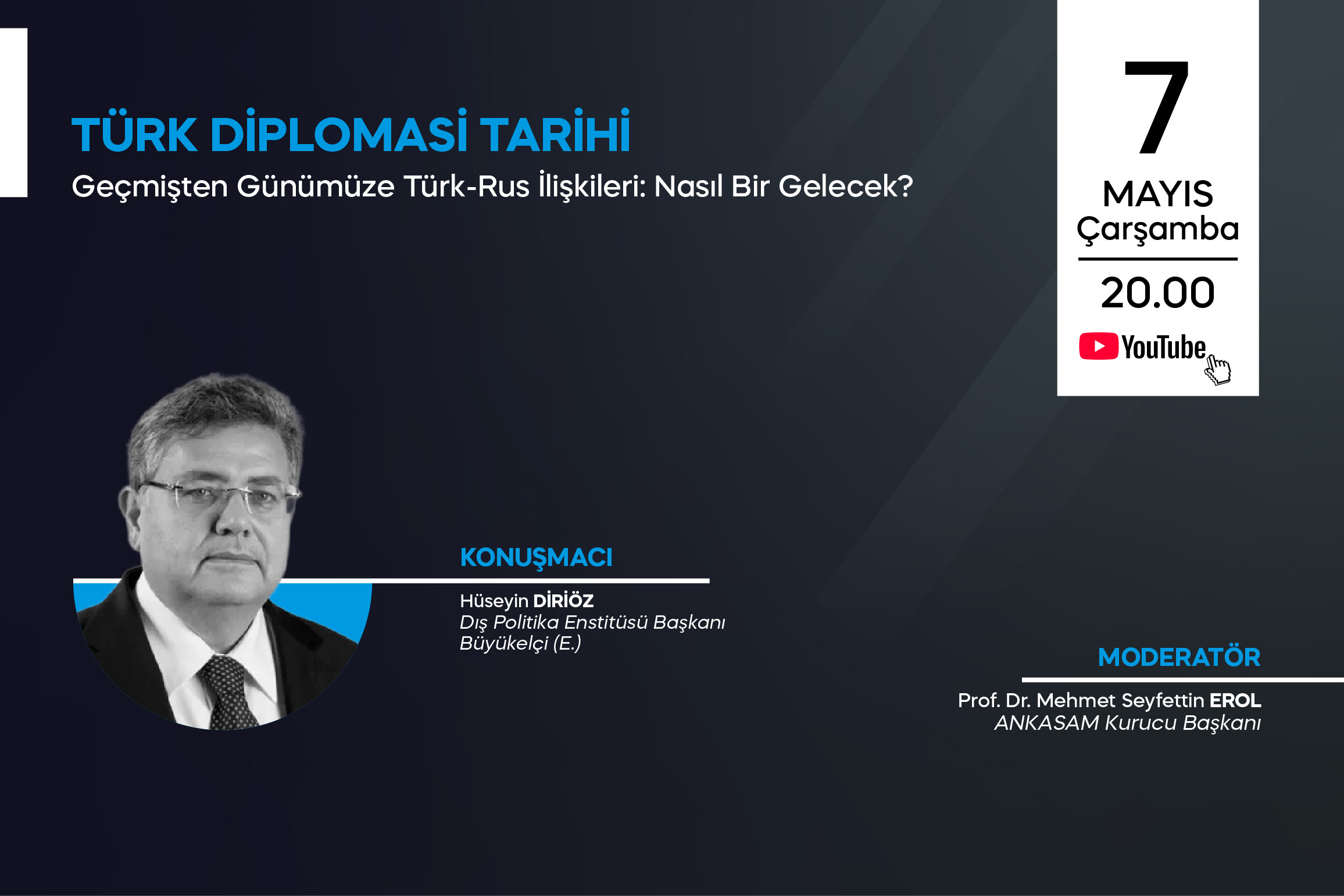 TÜRK DİPLOMASİ TARİHİ

Geçmişten Günümüze Türk-Rus İlişkileri: Nasıl Bir Gelecek?

7
MAYIS
Çarşamba

20.00

YouTube

KONUŞMACI

Hüseyin DİRİÖZ
Dış Politika Enstitüsü Başkanı
Büyükelçi (E.)

MODERATÖR

Prof. Dr. Mehmet Seyfettin EROL
ANKASAM Kurucu Başkanı